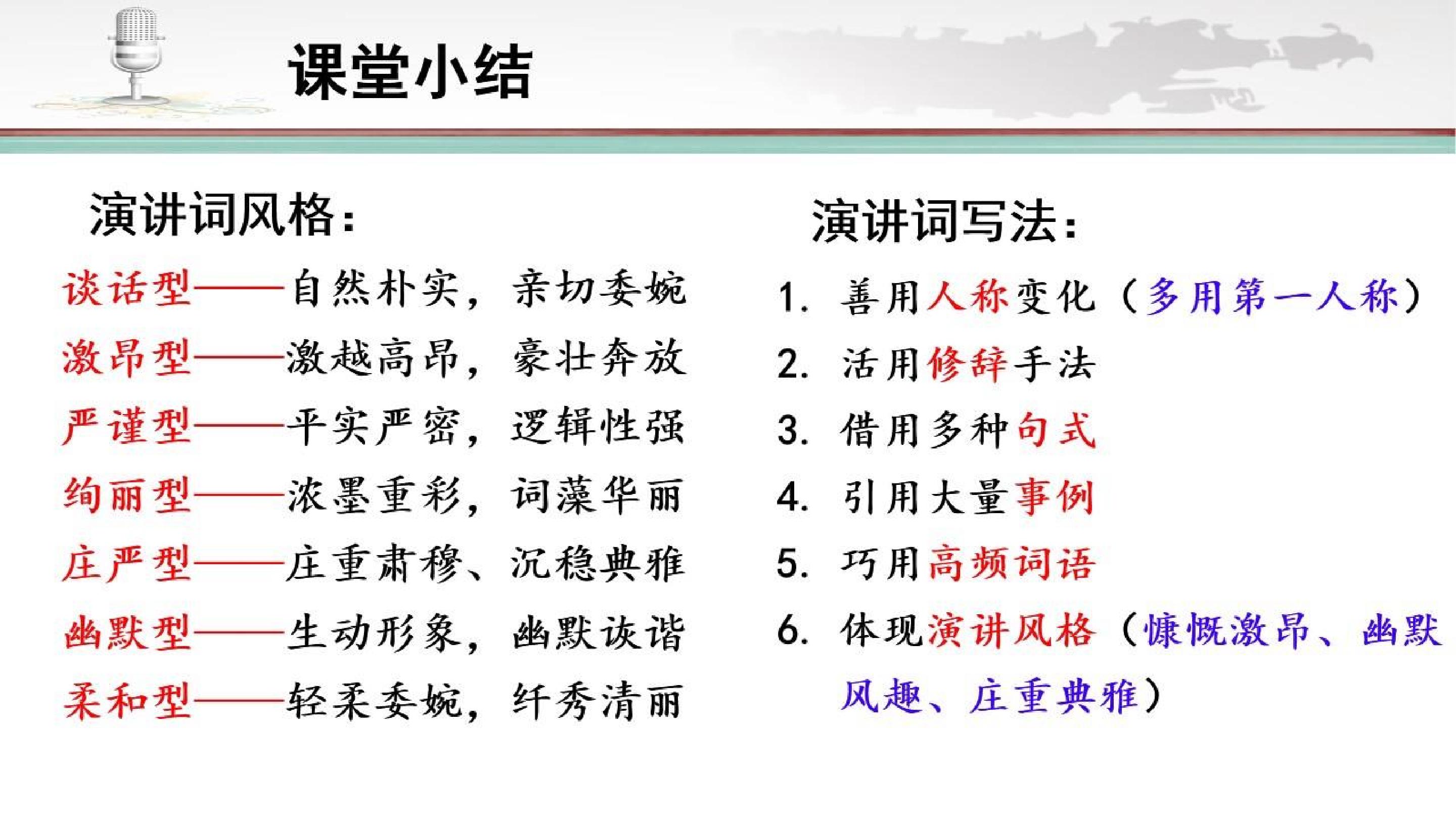 课堂小结

演讲词风格：

谈话型——自然朴实，亲切委婉

激昂型——激越高昂，豪壮奔放

严谨型——平实严密，逻辑性强

绚丽型——浓墨重彩，词藻华丽

庄严型——庄重肃穆、沉稳典雅

幽默型——生动形象，幽默诙谐

柔和型——轻柔委婉，纤秀清丽

演讲词写法：

1.善用人称变化（多用第一人称）

2.活用修辞手法

3.借用多种句式

4.引用大量事例

5.巧用高频词语

6.体现演讲风格（慷慨激昂、幽默风趣、庄重典雅）